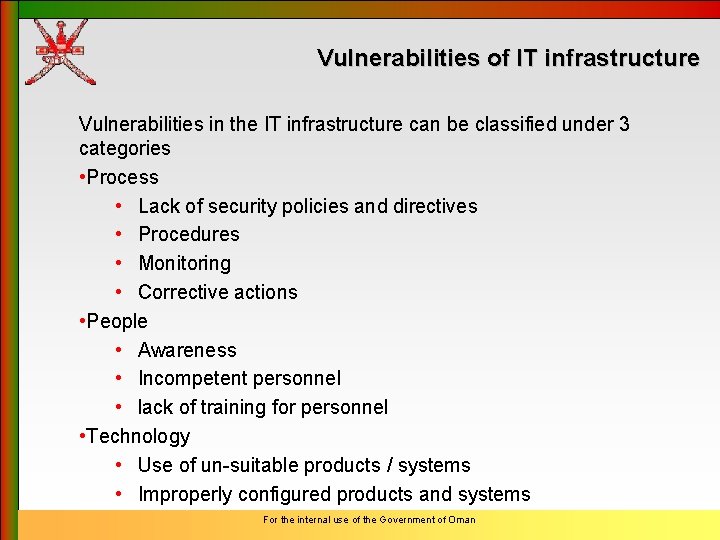 Vulnerabilities of IT infrastructure

Vulnerabilities in the IT infrastructure can be classified under 3 categories

•Process
• Lack of security policies and directives
• Procedures
• Monitoring
• Corrective actions

•People
• Awareness
• Incompetent personnel
• lack of training for personnel

•Technology
• Use of un-suitable products / systems
• Improperly configured products and systems

For the internal use of the Government of Oman